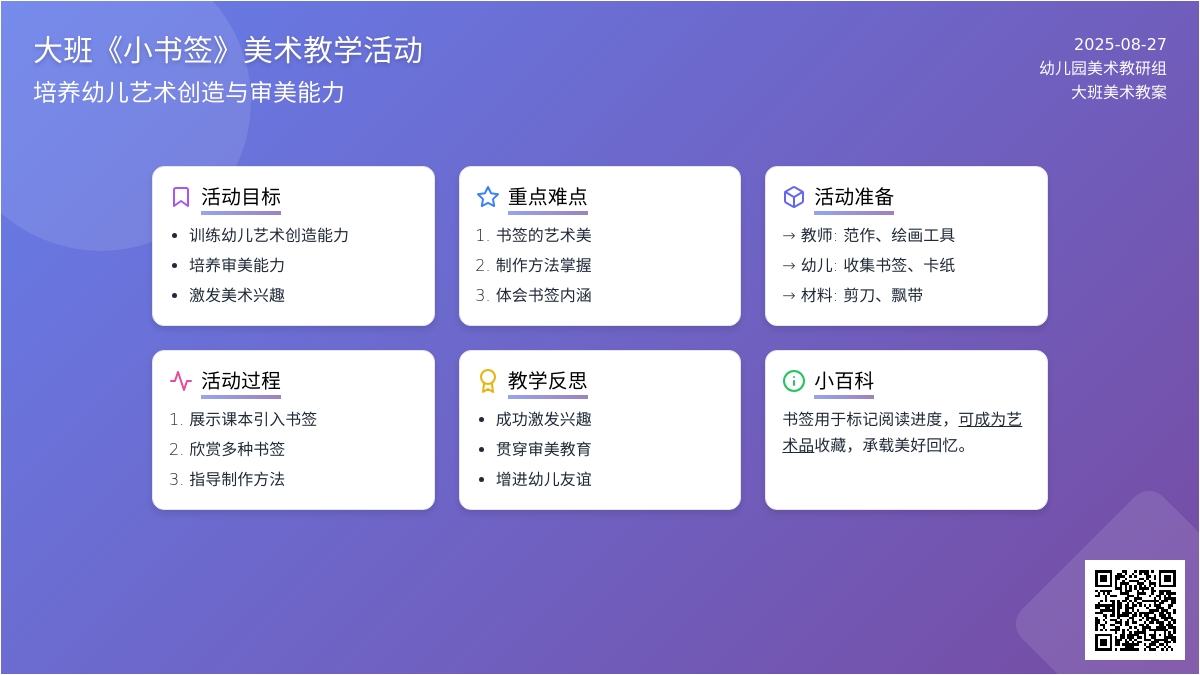 大班《小书签》美术教学活动
培养幼儿艺术创造与审美能力

2025-08-27
幼儿园美术教研组
大班美术教案

活动目标
• 训练幼儿艺术创造能力
• 培养审美能力
• 激发美术兴趣

重点难点
1. 书签的艺术美
2. 制作方法掌握
3. 体会书签内涵

活动准备
→ 教师: 范作、绘画工具
→ 幼儿: 收集书签、卡纸
→ 材料: 剪刀、飘带

活动过程
1. 展示课本引入书签
2. 欣赏多种书签
3. 指导制作方法

教学反思
• 成功激发兴趣
• 贯穿审美教育
• 增进幼儿友谊

小百科
书签用于标记阅读进度，可成为艺术品收藏，承载美好回忆。